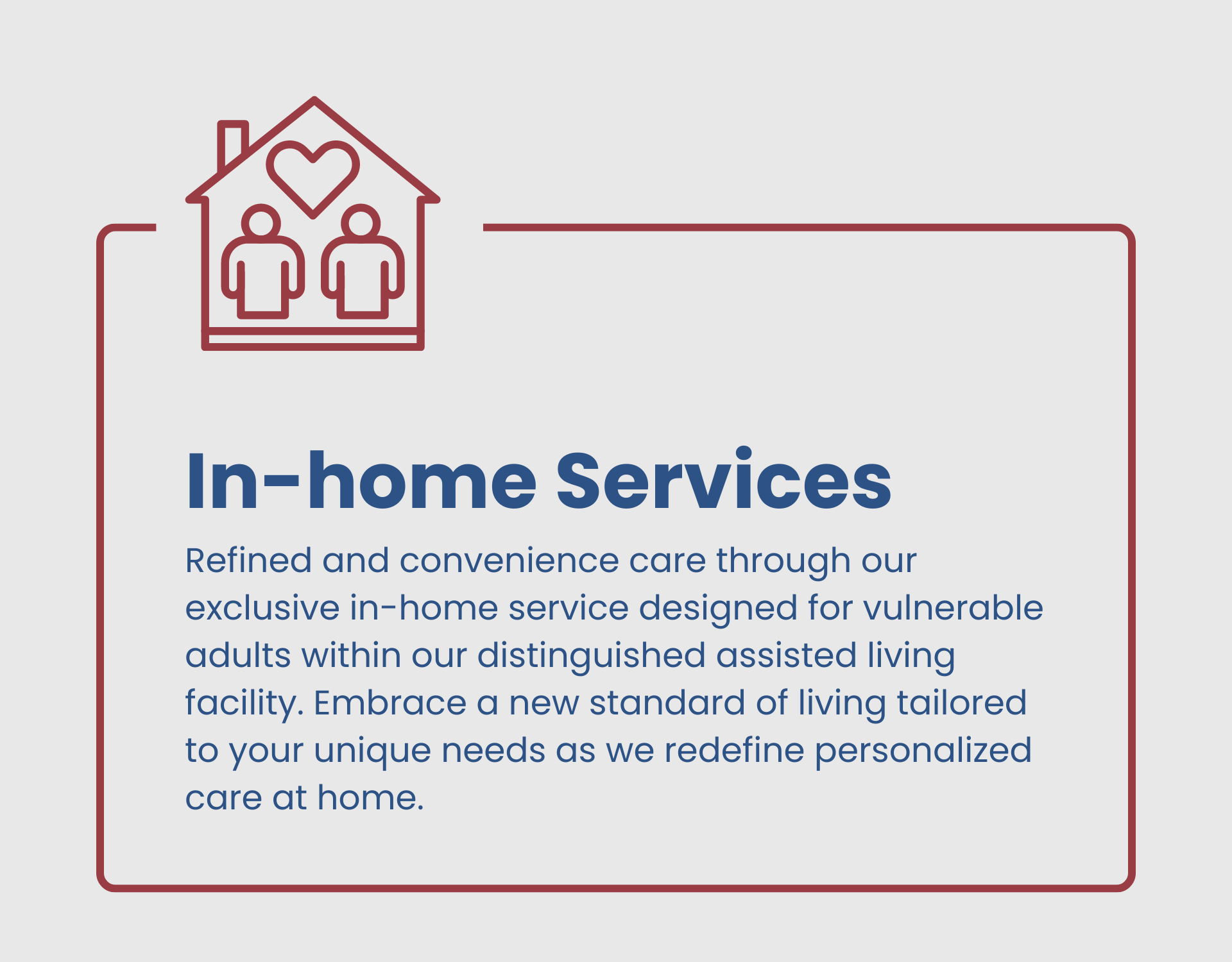 In-home Services

Refined and convenience care through our exclusive in-home service designed for vulnerable adults within our distinguished assisted living facility. Embrace a new standard of living tailored to your unique needs as we redefine personalized care at home.